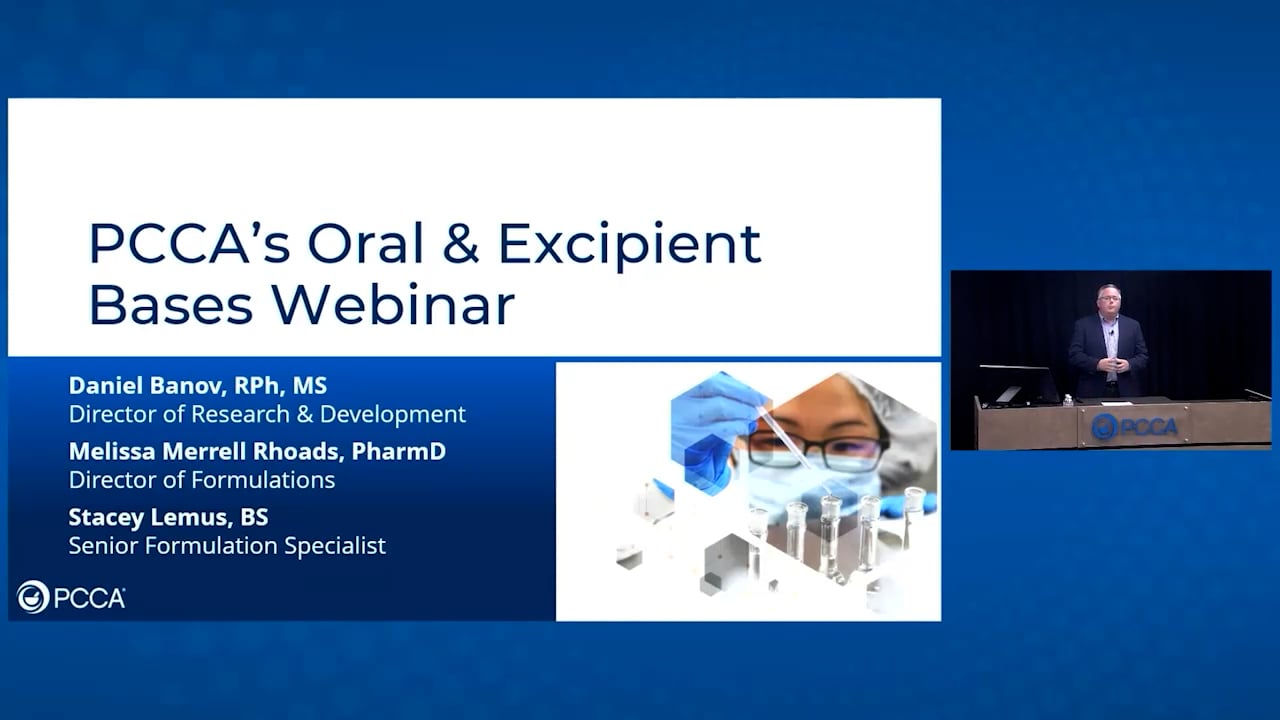 PCCA's Oral & Excipient Bases Webinar

Daniel Banov, RPh, MS
Director of Research & Development
Melissa Merrell Rhoads, PharmD
Director of Formulations
Stacey Lemus, BS
Senior Formulation Specialist

PCCA

PCCA